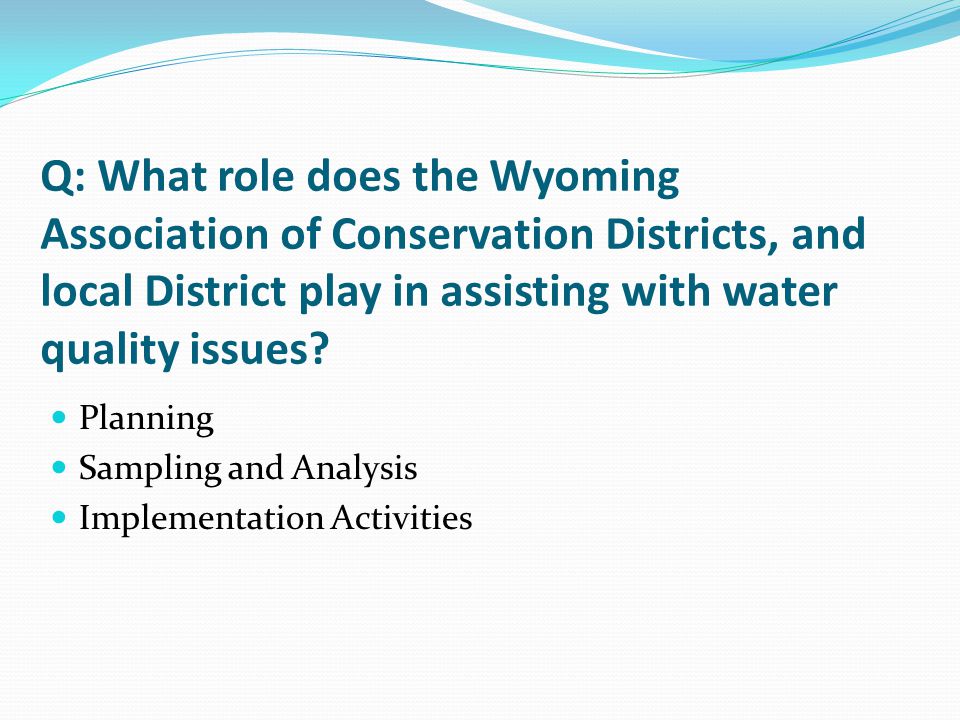 Q: What role does the Wyoming Association of Conservation Districts, and local District play in assisting with water quality issues?

- Planning
- Sampling and Analysis
- Implementation Activities